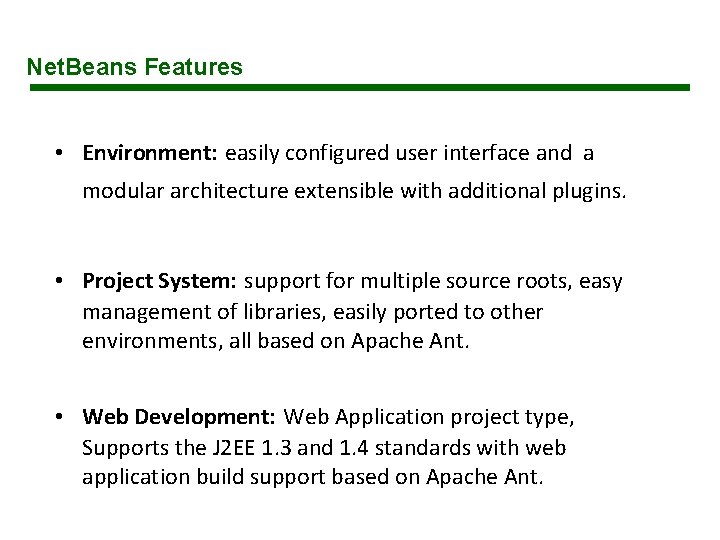 NetBeans Features

• Environment: easily configured user interface and a modular architecture extensible with additional plugins.

• Project System: support for multiple source roots, easy management of libraries, easily ported to other environments, all based on Apache Ant.

• Web Development: Web Application project type, Supports the J2EE 1.3 and 1.4 standards with web application build support based on Apache Ant.